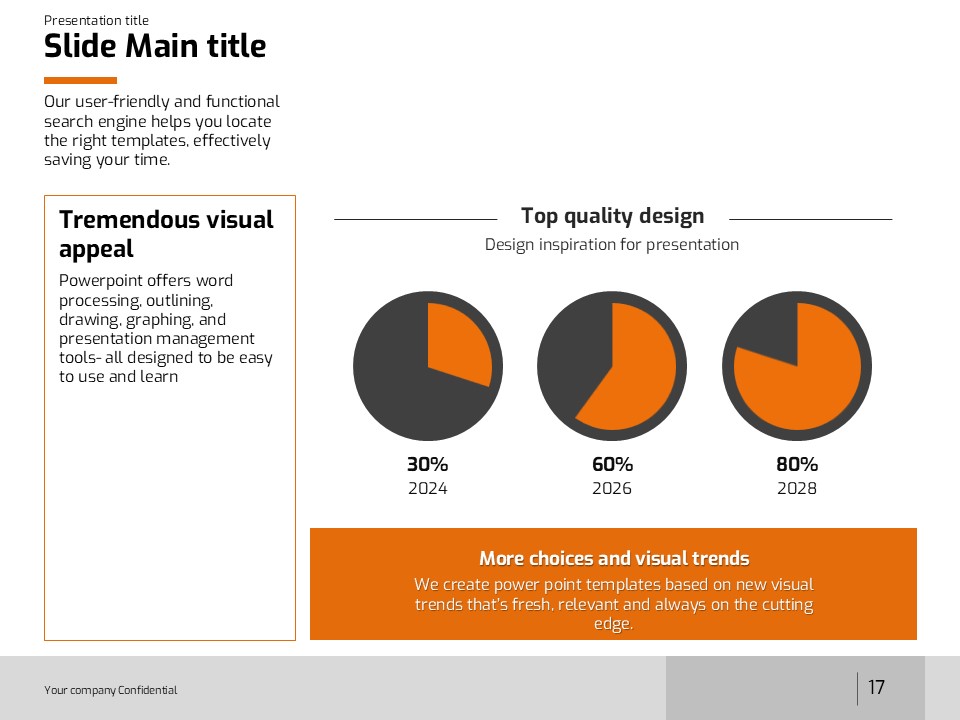 Presentation title
Slide Main title

Our user-friendly and functional search engine helps you locate the right templates, effectively saving your time.

Tremendous visual appeal

Powerpoint offers word processing, outlining, drawing, graphing, and presentation management tools- all designed to be easy to use and learn

Top quality design
Design inspiration for presentation

30%
2024

60%
2026

80%
2028

More choices and visual trends
We create power point templates based on new visual trends that's fresh, relevant and always on the cutting edge.

Your company Confidential

17